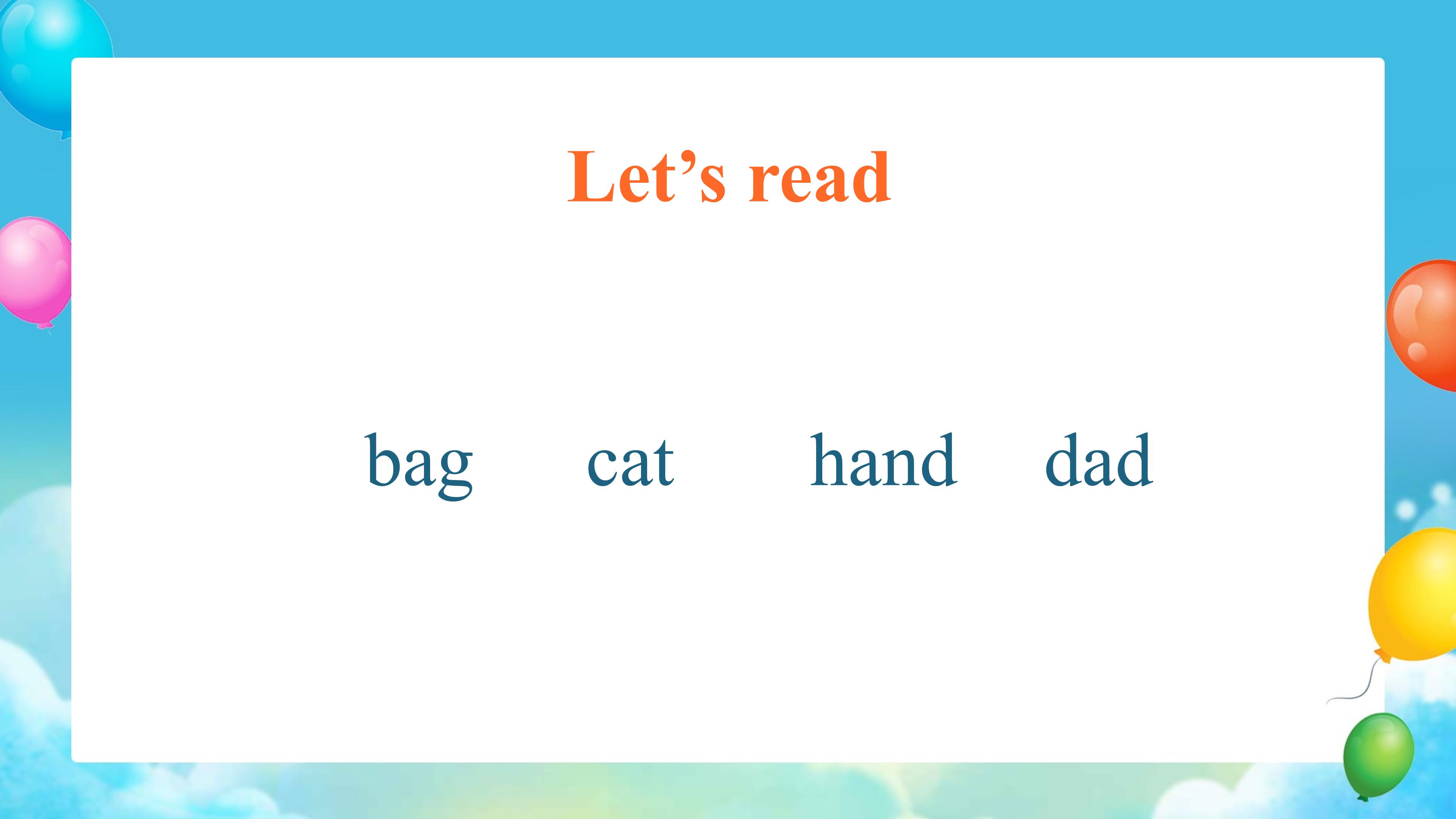 Let's read

bag cat hand dad